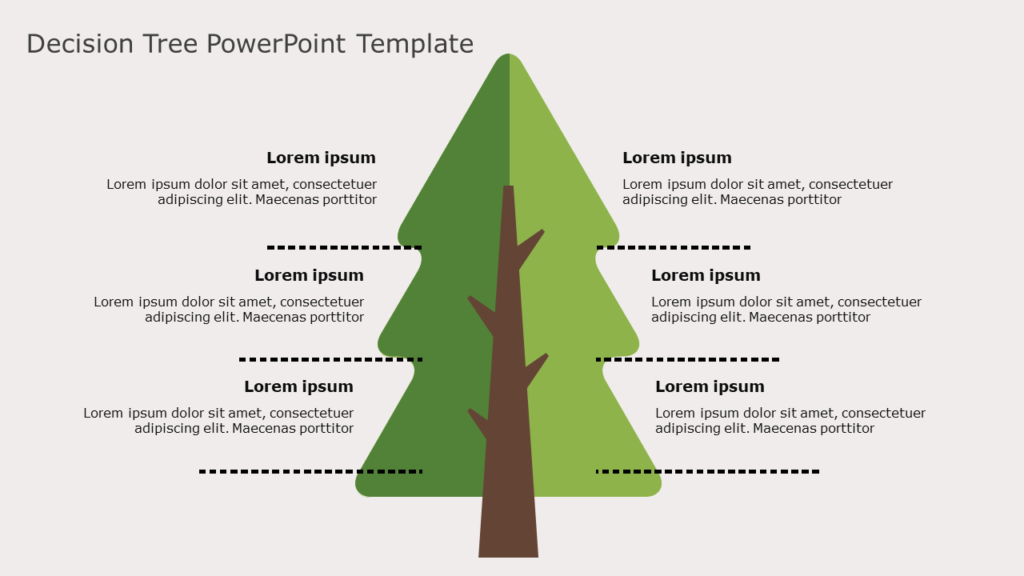 Decision Tree PowerPoint Template

Lorem ipsum

Lorem ipsum dolor sit amet, consectetuer adipiscing elit. Maecenas porttitor

Lorem ipsum

Lorem ipsum dolor sit amet, consectetuer adipiscing elit. Maecenas porttitor

Lorem ipsum

Lorem ipsum dolor sit amet, consectetuer adipiscing elit. Maecenas porttitor

Lorem ipsum

Lorem ipsum dolor sit amet, consectetuer adipiscing elit. Maecenas porttitor

Lorem ipsum

Lorem ipsum dolor sit amet, consectetuer adipiscing elit. Maecenas porttitor

Lorem ipsum

Lorem ipsum dolor sit amet, consectetuer adipiscing elit. Maecenas porttitor